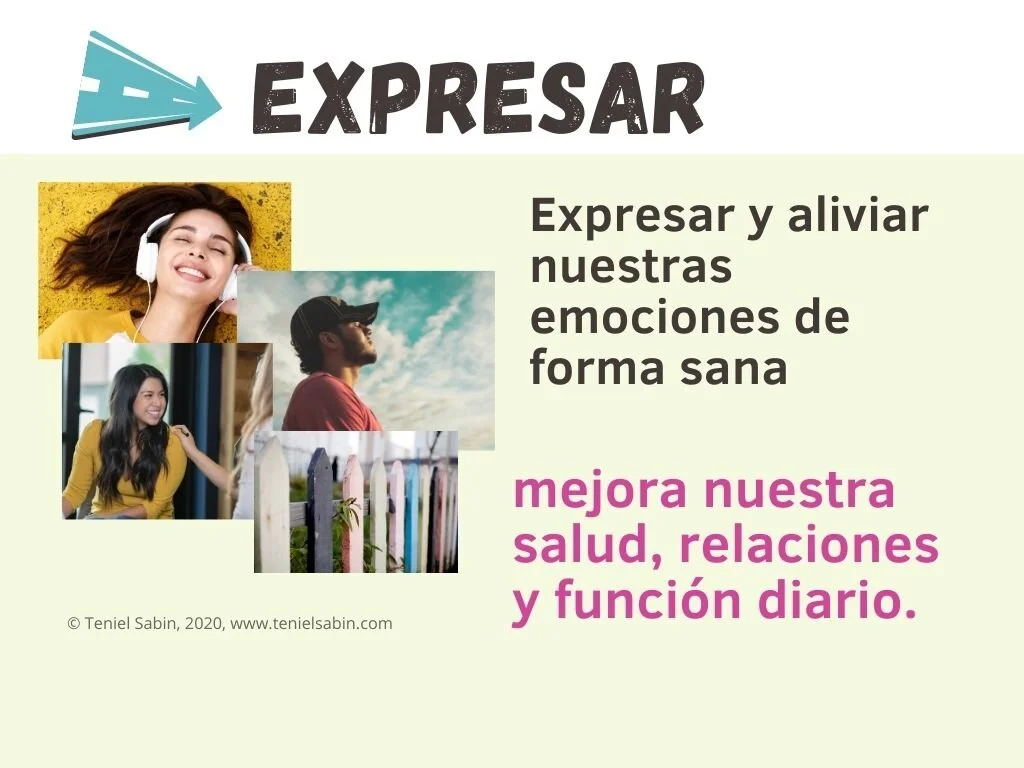 EXPRESAR

Expresar y aliviar nuestras emociones de forma sana

mejora nuestra salud, relaciones y función diario.

© Teniel Sabin, 2020, www.tenielsabin.com